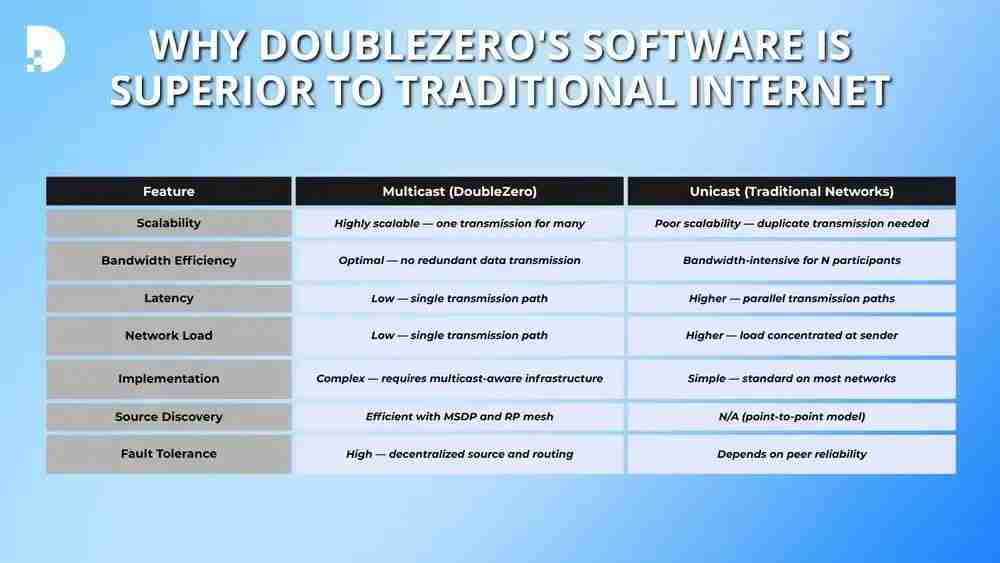 WHY DOUBLEZERO'S SOFTWARE IS SUPERIOR TO TRADITIONAL INTERNET

| Feature | Multicast (DoubleZero) | Unicast (Traditional Networks) |
|---|---|---|
| Scalability | Highly scalable — one transmission for many | Poor scalability — duplicate transmission needed |
| Bandwidth Efficiency | Optimal — no redundant data transmission | Bandwidth-intensive for N participants |
| Latency | Low — single transmission path | Higher — parallel transmission paths |
| Network Load | Low — single transmission path | Higher — load concentrated at sender |
| Implementation | Complex — requires multicast-aware infrastructure | Simple — standard on most networks |
| Source Discovery | Efficient with MSDP and RP mesh | N/A (point-to-point model) |
| Fault Tolerance | High — decentralized source and routing | Depends on peer reliability |